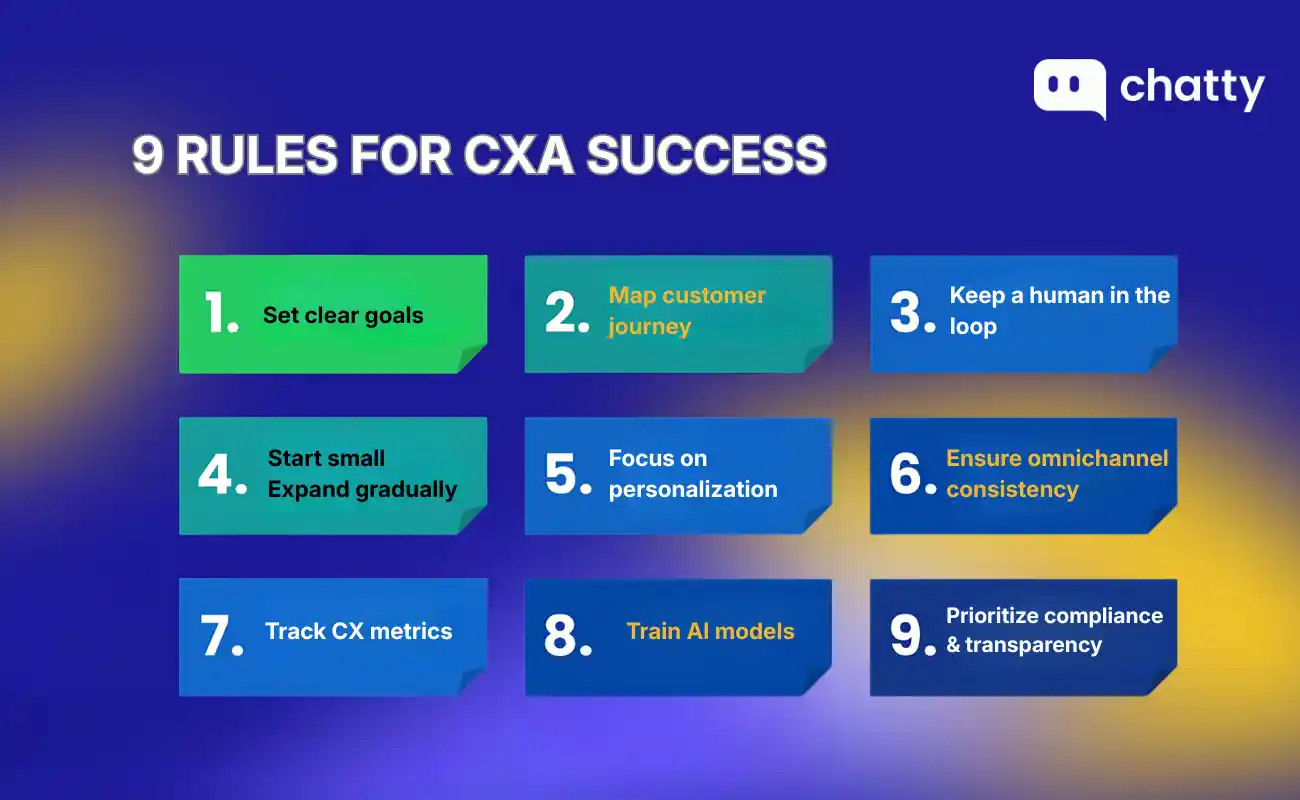 chatty

9 RULES FOR CXA SUCCESS

1. Set clear goals

2. Map customer journey

3. Keep a human in the loop

4. Start small Expand gradually

5. Focus on personalization

6. Ensure omnichannel consistency

7. Track CX metrics

8. Train AI models

9. Prioritize compliance & transparency